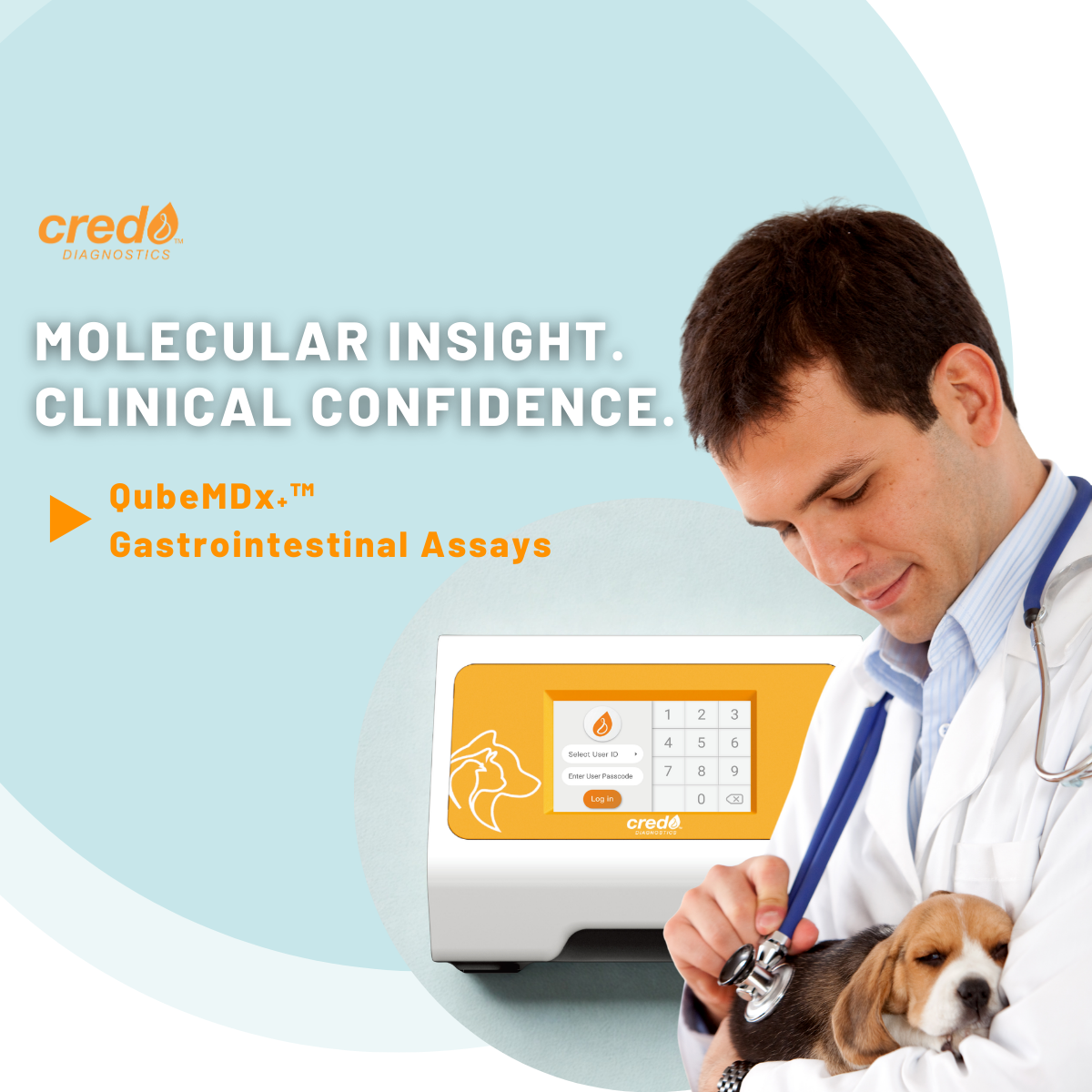 credo™
DIAGNOSTICS

MOLECULAR INSIGHT.
CLINICAL CONFIDENCE.

QubeMDx+™
Gastrointestinal Assays

Select User ID
Enter User Passcode
Log in

1 2 3
4 5 6
7 8 9
0

credo
DIAGNOSTICS